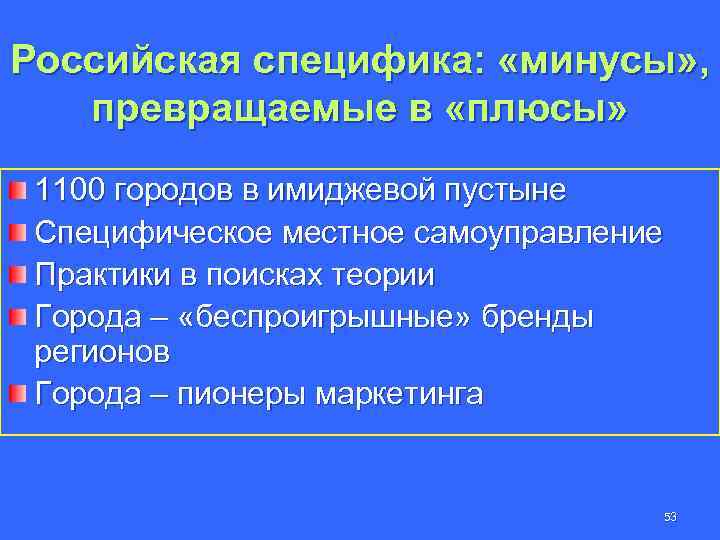 Российская специфика: «минусы», превращаемые в «плюсы»

1100 городов в имиджевой пустыне
Специфическое местное самоуправление
Практики в поисках теории
Города – «беспроигрышные» бренды регионов
Города – пионеры маркетинга

53